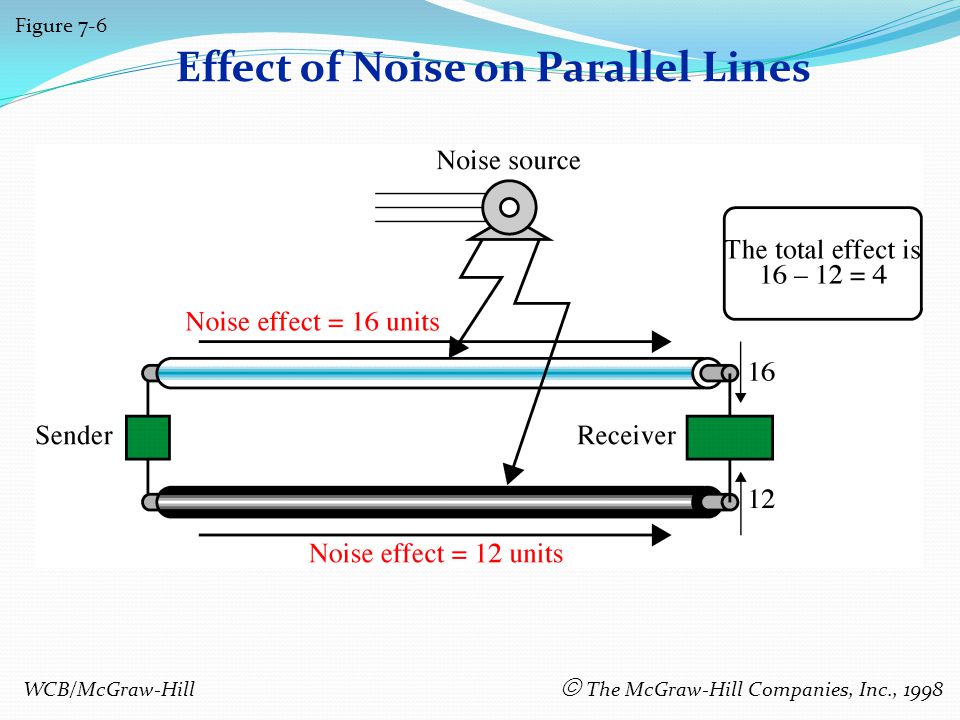 Figure 7-6

Effect of Noise on Parallel Lines

Noise source

The total effect is
16 – 12 = 4

Noise effect = 16 units

16

Sender

Receiver

12

Noise effect = 12 units

WCB/McGraw-Hill

© The McGraw-Hill Companies, Inc., 1998